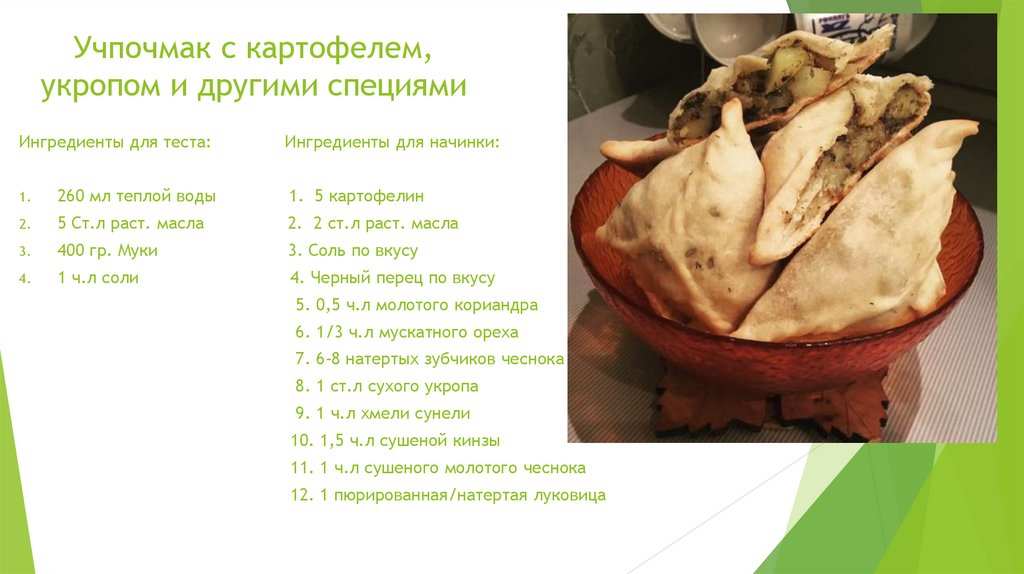 Учпочмак с картофелем, укропом и другими специями

Ингредиенты для теста:

1. 260 мл теплой воды
2. 5 Ст.л раст. масла
3. 400 гр. Муки
4. 1 ч.л соли

Ингредиенты для начинки:

1. 5 картофелин
2. 2 ст.л раст. масла
3. Соль по вкусу
4. Черный перец по вкусу
5. 0,5 ч.л молотого кориандра
6. 1/3 ч.л мускатного ореха
7. 6-8 натертых зубчиков чеснока
8. 1 ст.л сухого укропа
9. 1 ч.л хмели сунели
10. 1,5 ч.л сушеной кинзы
11. 1 ч.л сушеного молотого чеснока
12. 1 пюрированная/натертая луковица